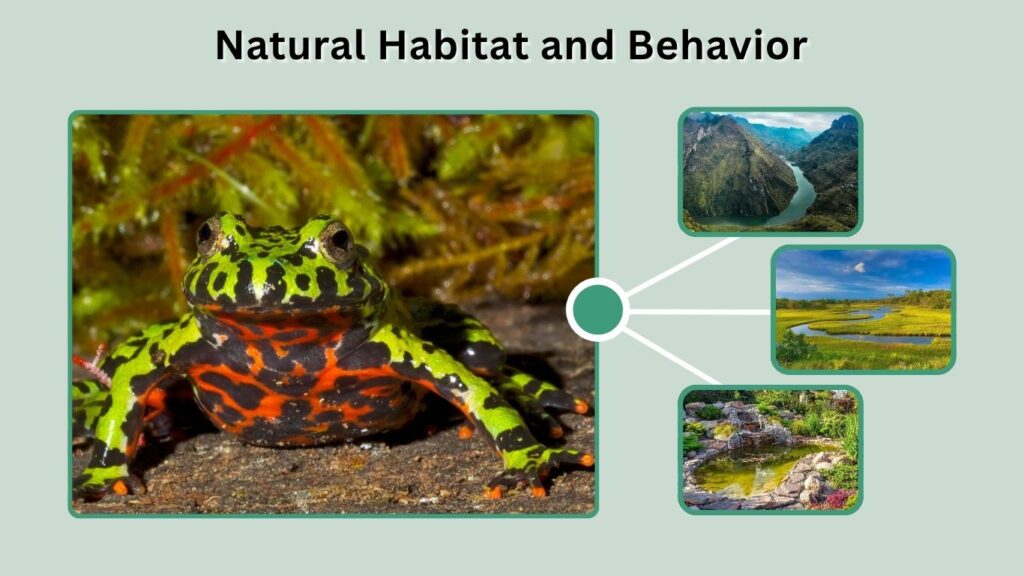 Natural Habitat and Behavior